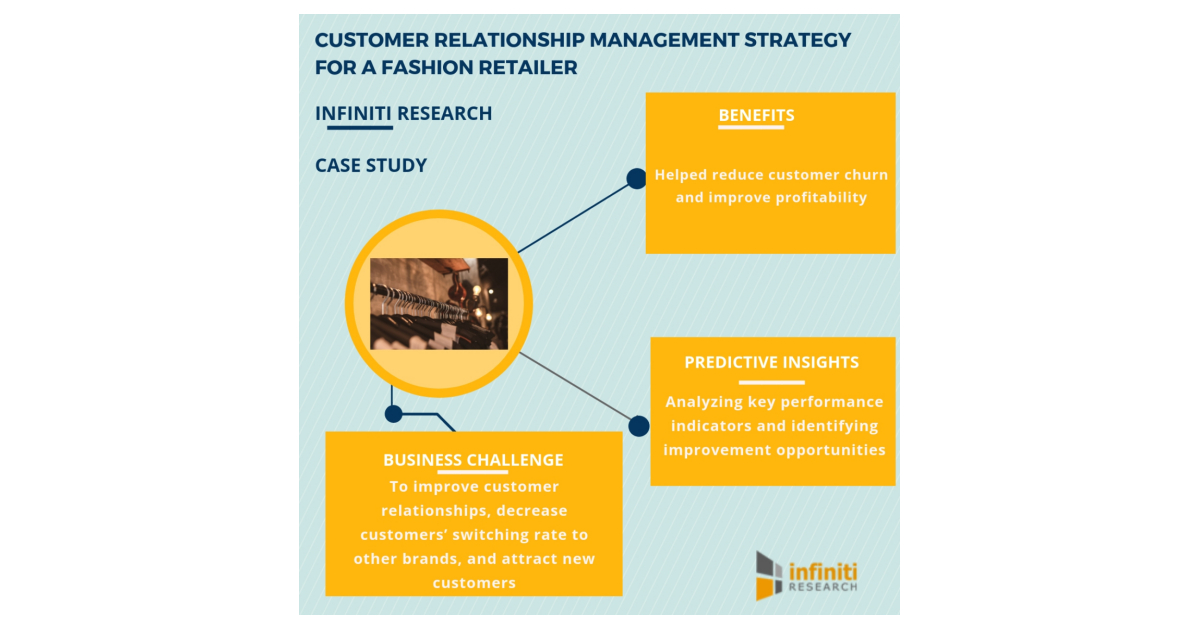 CUSTOMER RELATIONSHIP MANAGEMENT STRATEGY FOR A FASHION RETAILER

INFINITI RESEARCH

CASE STUDY

BENEFITS

Helped reduce customer churn and improve profitability

PREDICTIVE INSIGHTS

Analyzing key performance indicators and identifying improvement opportunities

BUSINESS CHALLENGE

To improve customer relationships, decrease customers' switching rate to other brands, and attract new customers

infiniti RESEARCH